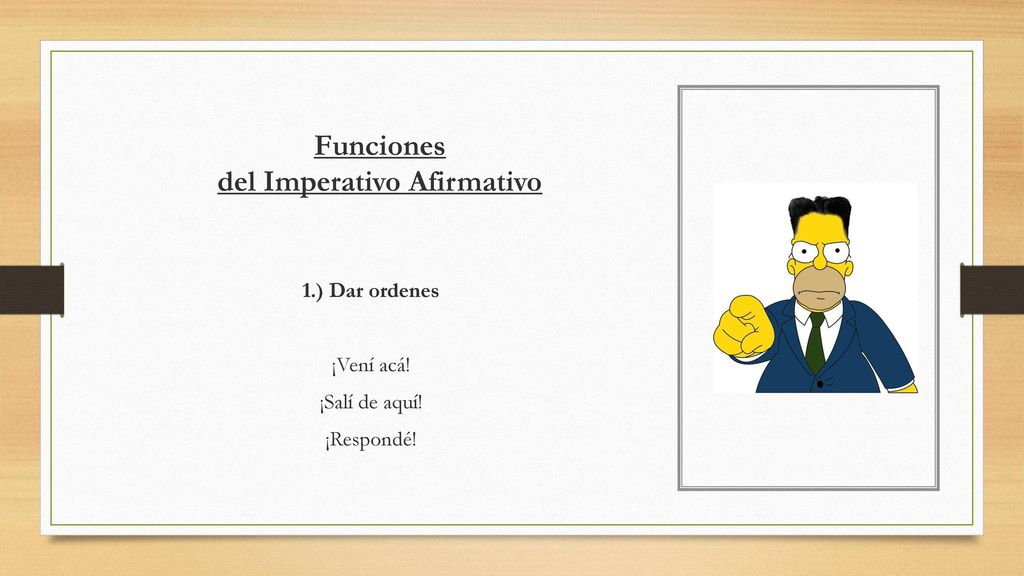 Funciones
del Imperativo Afirmativo

1.) Dar ordenes

¡Vení acá!

¡Salí de aquí!

¡Respondé!